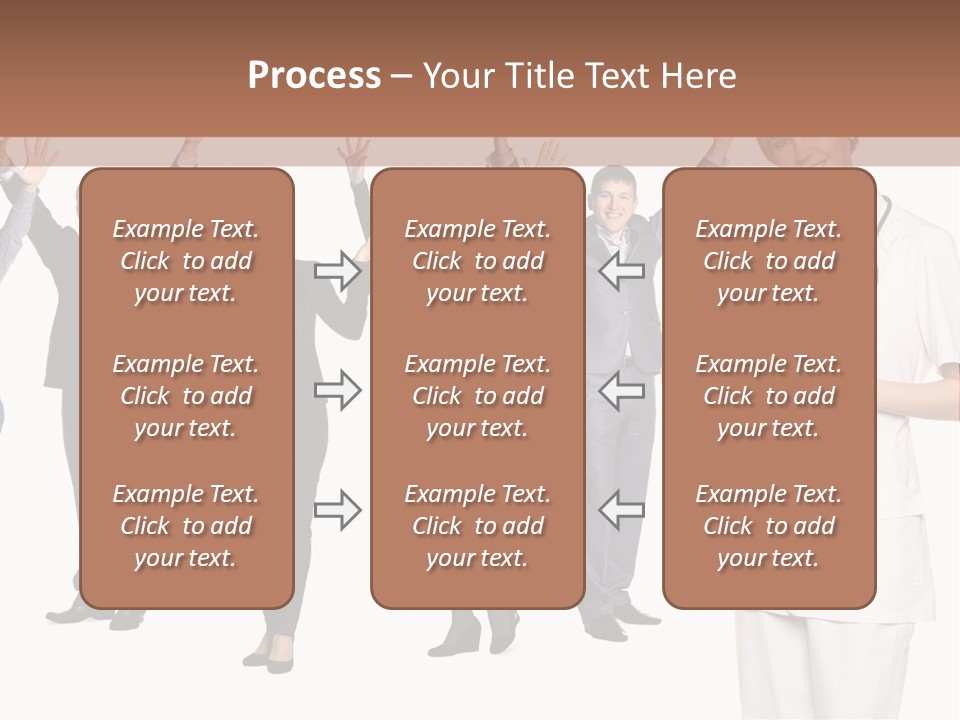 Process – Your Title Text Here

Example Text. Click to add your text.

Example Text. Click to add your text.

Example Text. Click to add your text.

Example Text. Click to add your text.

Example Text. Click to add your text.

Example Text. Click to add your text.

Example Text. Click to add your text.

Example Text. Click to add your text.

Example Text. Click to add your text.